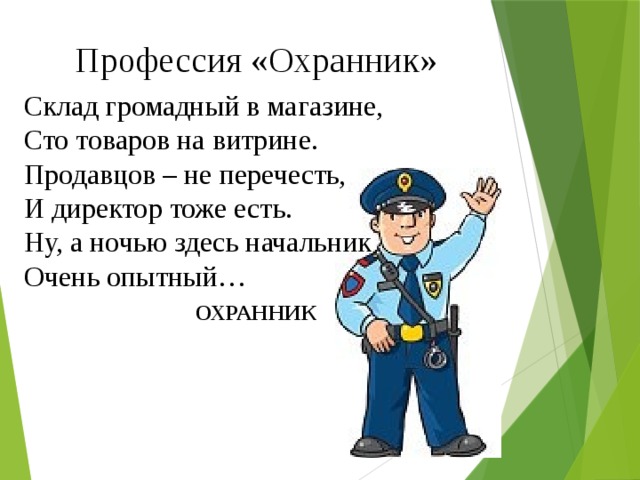 Профессия «Охранник»

Склад громадный в магазине,
Сто товаров на витрине.
Продавцов – не перечесть,
И директор тоже есть.
Ну, а ночью здесь начальник
Очень опытный…

ОХРАННИК